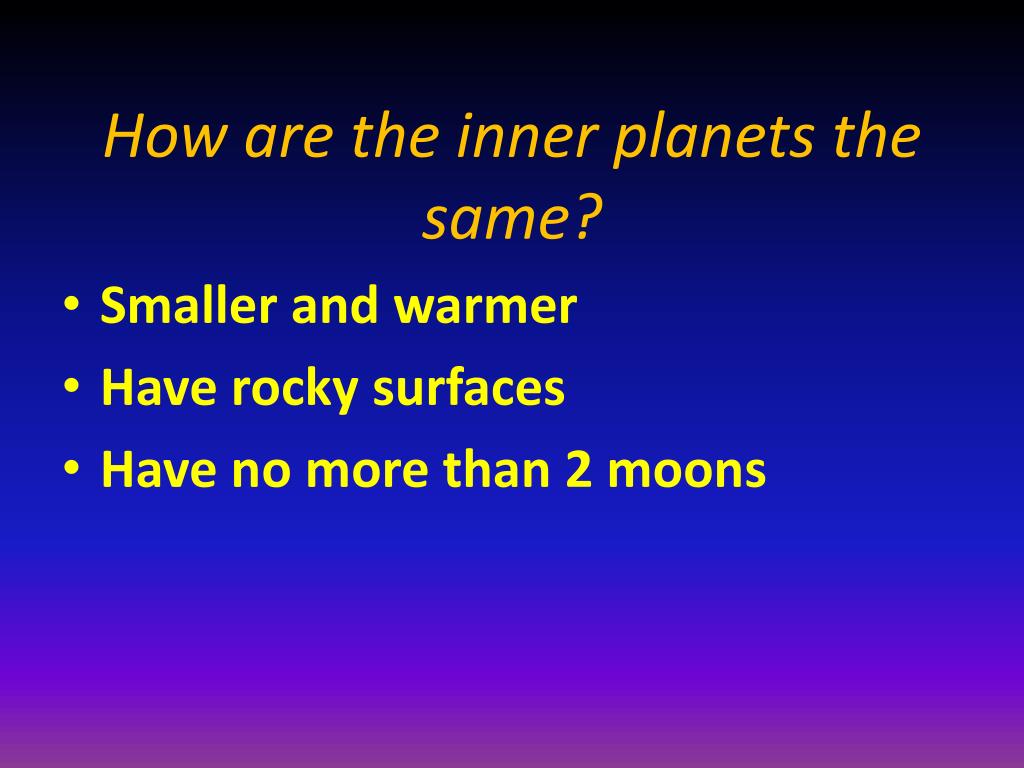 How are the inner planets the same?

• Smaller and warmer
• Have rocky surfaces
• Have no more than 2 moons